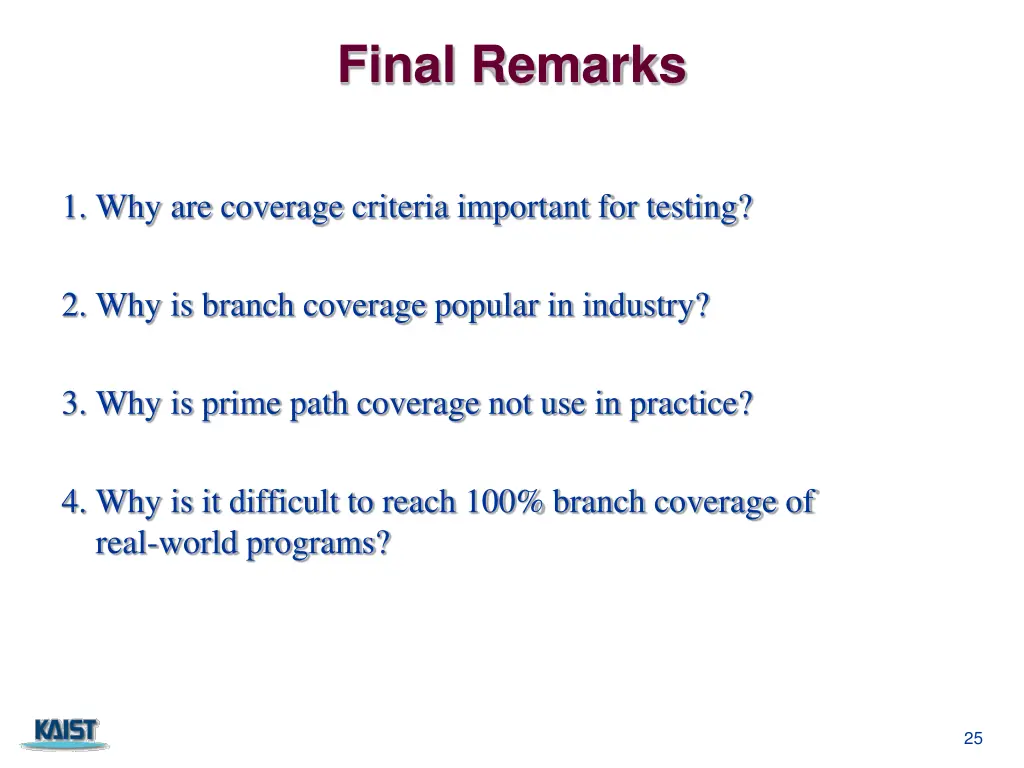 Final Remarks

1. Why are coverage criteria important for testing?

2. Why is branch coverage popular in industry?

3. Why is prime path coverage not use in practice?

4. Why is it difficult to reach 100% branch coverage of real-world programs?

KAIST

25